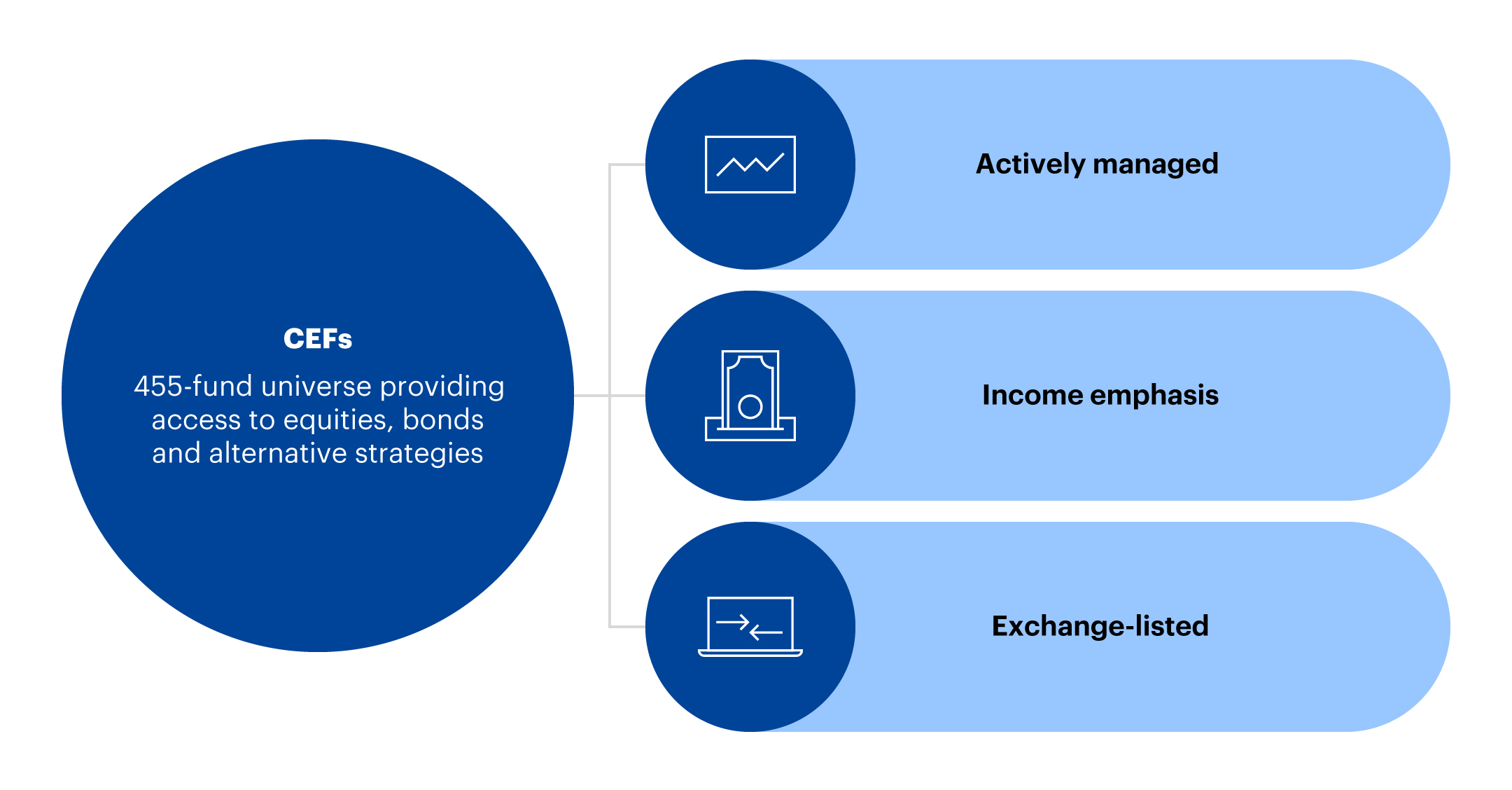 CEFs

455-fund universe providing access to equities, bonds and alternative strategies

Actively managed

Income emphasis

Exchange-listed